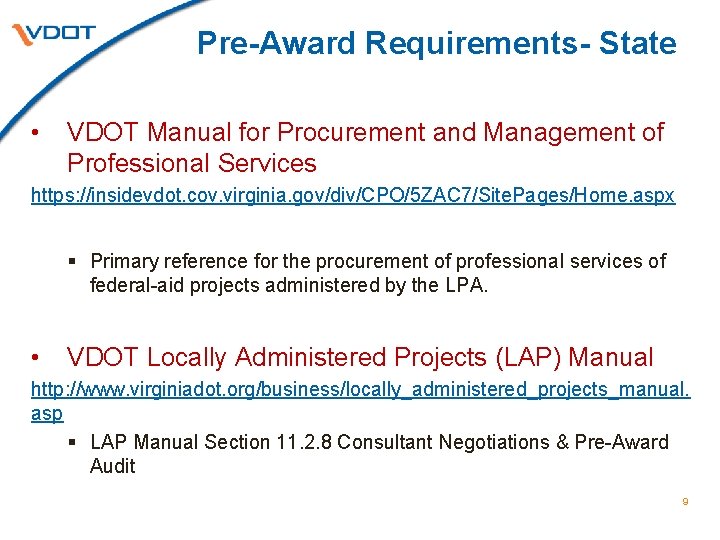 VDOT

Pre-Award Requirements- State

• VDOT Manual for Procurement and Management of Professional Services

https://insidevdot.cov.virginia.gov/div/CPO/5ZAC7/SitePages/Home.aspx

▪ Primary reference for the procurement of professional services of federal-aid projects administered by the LPA.

• VDOT Locally Administered Projects (LAP) Manual

http://www.virginiadot.org/business/locally_administered_projects_manual.asp

▪ LAP Manual Section 11.2.8 Consultant Negotiations & Pre-Award Audit

9